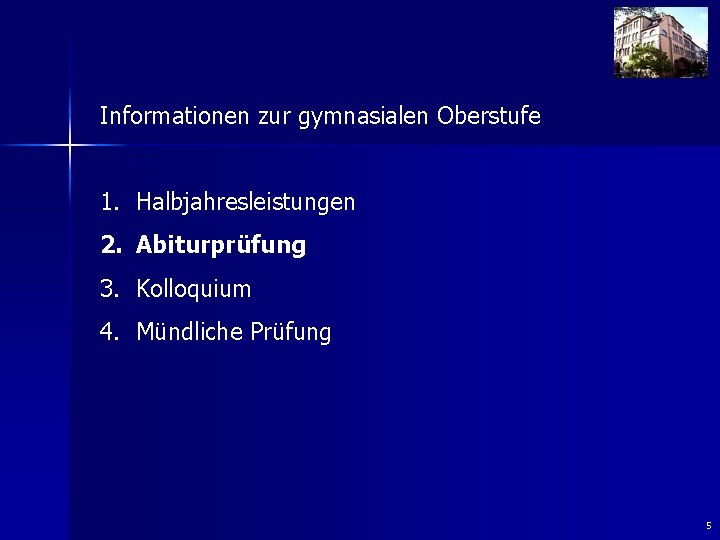 Informationen zur gymnasialen Oberstufe

1. Halbjahresleistungen
2. Abiturprüfung
3. Kolloquium
4. Mündliche Prüfung

5